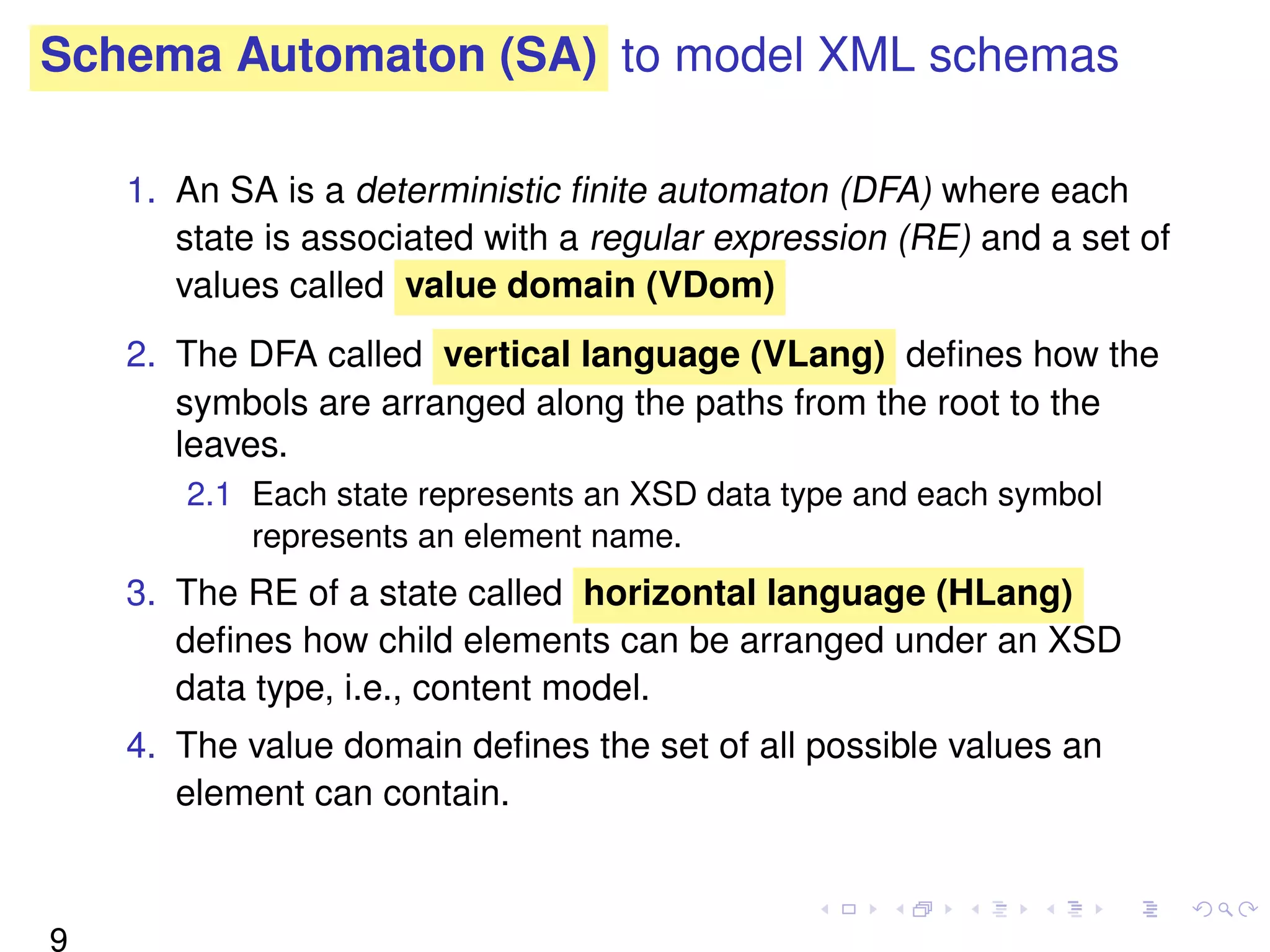 Schema Automaton (SA) to model XML schemas

1. An SA is a deterministic finite automaton (DFA) where each state is associated with a regular expression (RE) and a set of values called value domain (VDom)

2. The DFA called vertical language (VLang) defines how the symbols are arranged along the paths from the root to the leaves.

2.1 Each state represents an XSD data type and each symbol represents an element name.

3. The RE of a state called horizontal language (HLang) defines how child elements can be arranged under an XSD data type, i.e., content model.

4. The value domain defines the set of all possible values an element can contain.

9